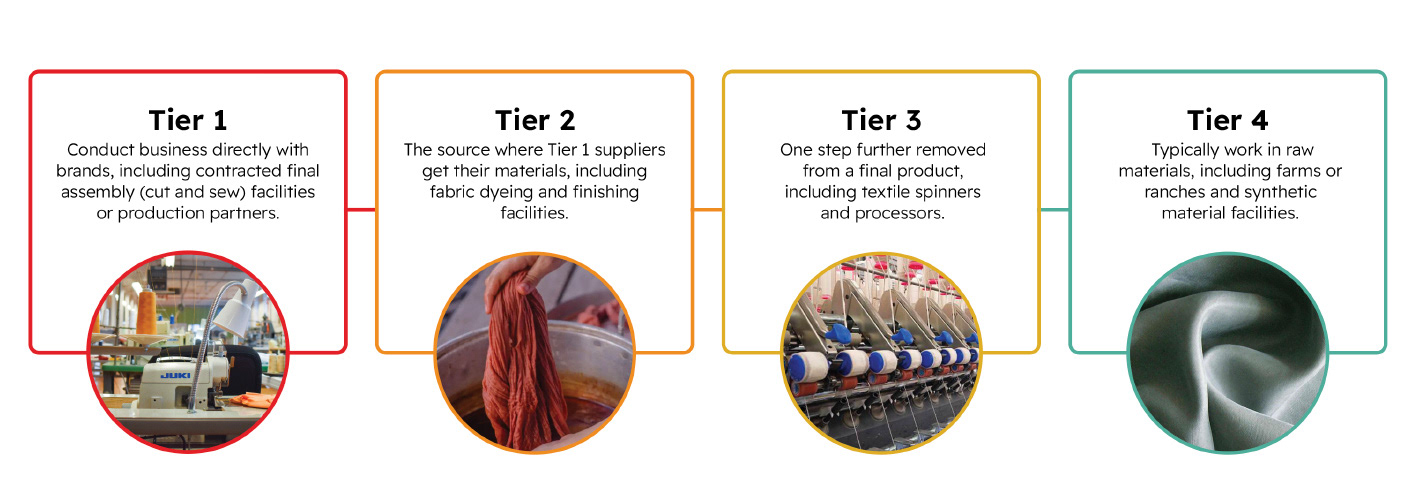 Tier 1
Conduct business directly with brands, including contracted final assembly (cut and sew) facilities or production partners.

JUKI

Tier 2
The source where Tier 1 suppliers get their materials, including fabric dyeing and finishing facilities.

Tier 3
One step further removed from a final product, including textile spinners and processors.

Tier 4
Typically work in raw materials, including farms or ranches and synthetic material facilities.